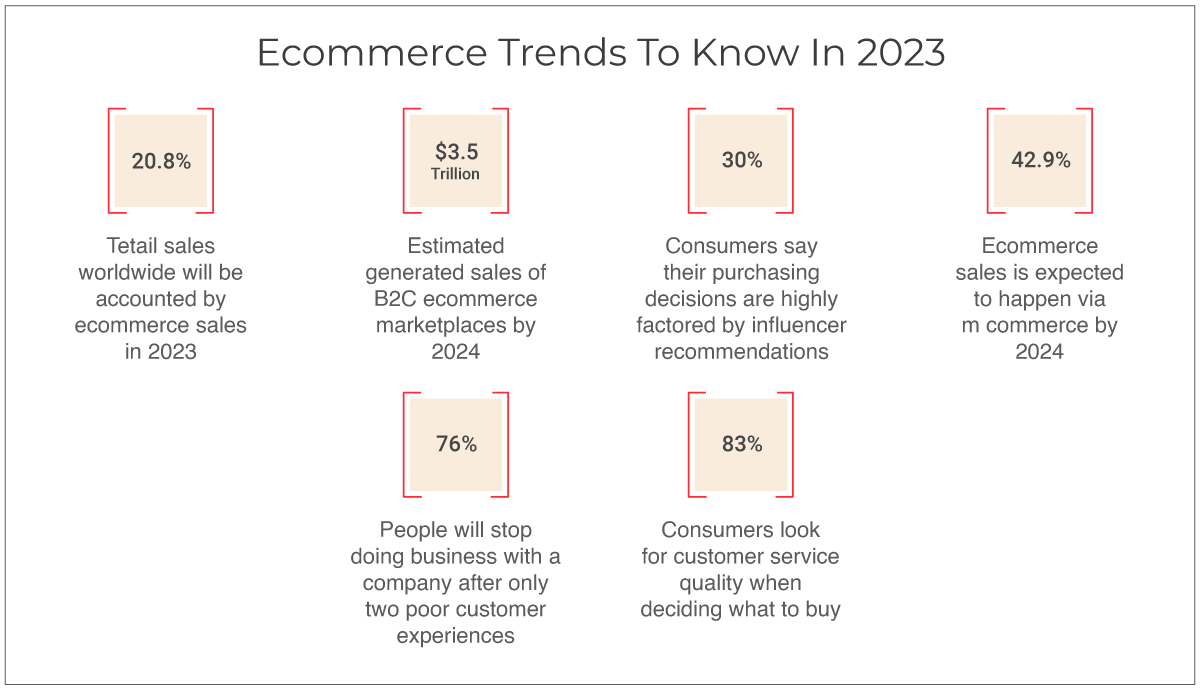 Ecommerce Trends To Know In 2023

20.8%

Tetail sales worldwide will be accounted by ecommerce sales in 2023

$3.5 Trillion

Estimated generated sales of B2C ecommerce marketplaces by 2024

30%

Consumers say their purchasing decisions are highly factored by influencer recommendations

42.9%

Ecommerce sales is expected to happen via m commerce by 2024

76%

People will stop doing business with a company after only two poor customer experiences

83%

Consumers look for customer service quality when deciding what to buy